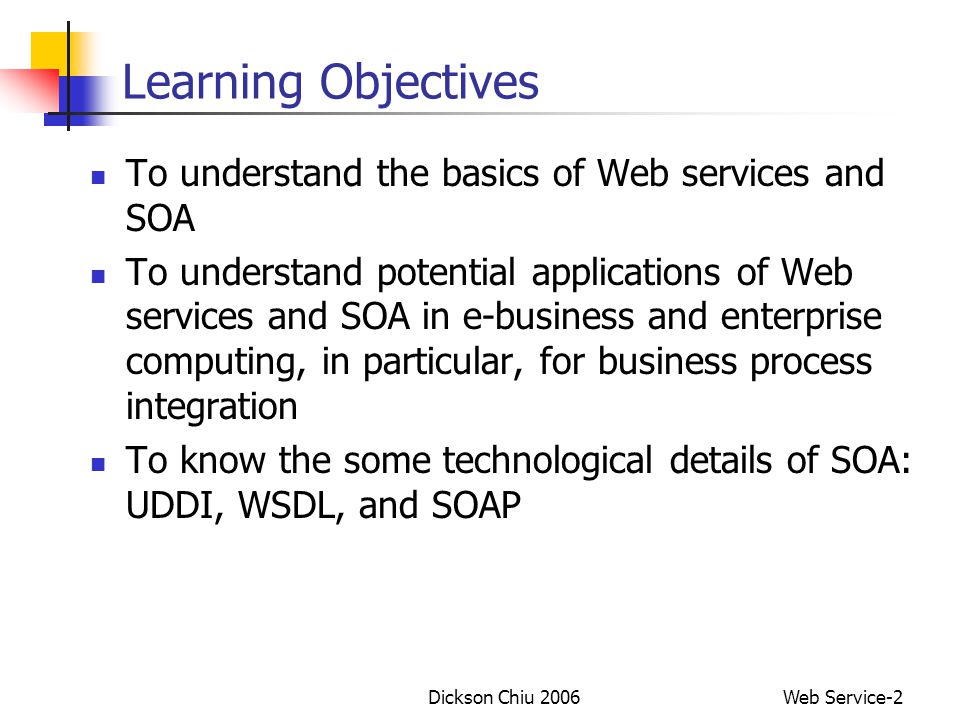 Learning Objectives

- To understand the basics of Web services and SOA
- To understand potential applications of Web services and SOA in e-business and enterprise computing, in particular, for business process integration
- To know the some technological details of SOA: UDDI, WSDL, and SOAP

Dickson Chiu 2006

Web Service-2